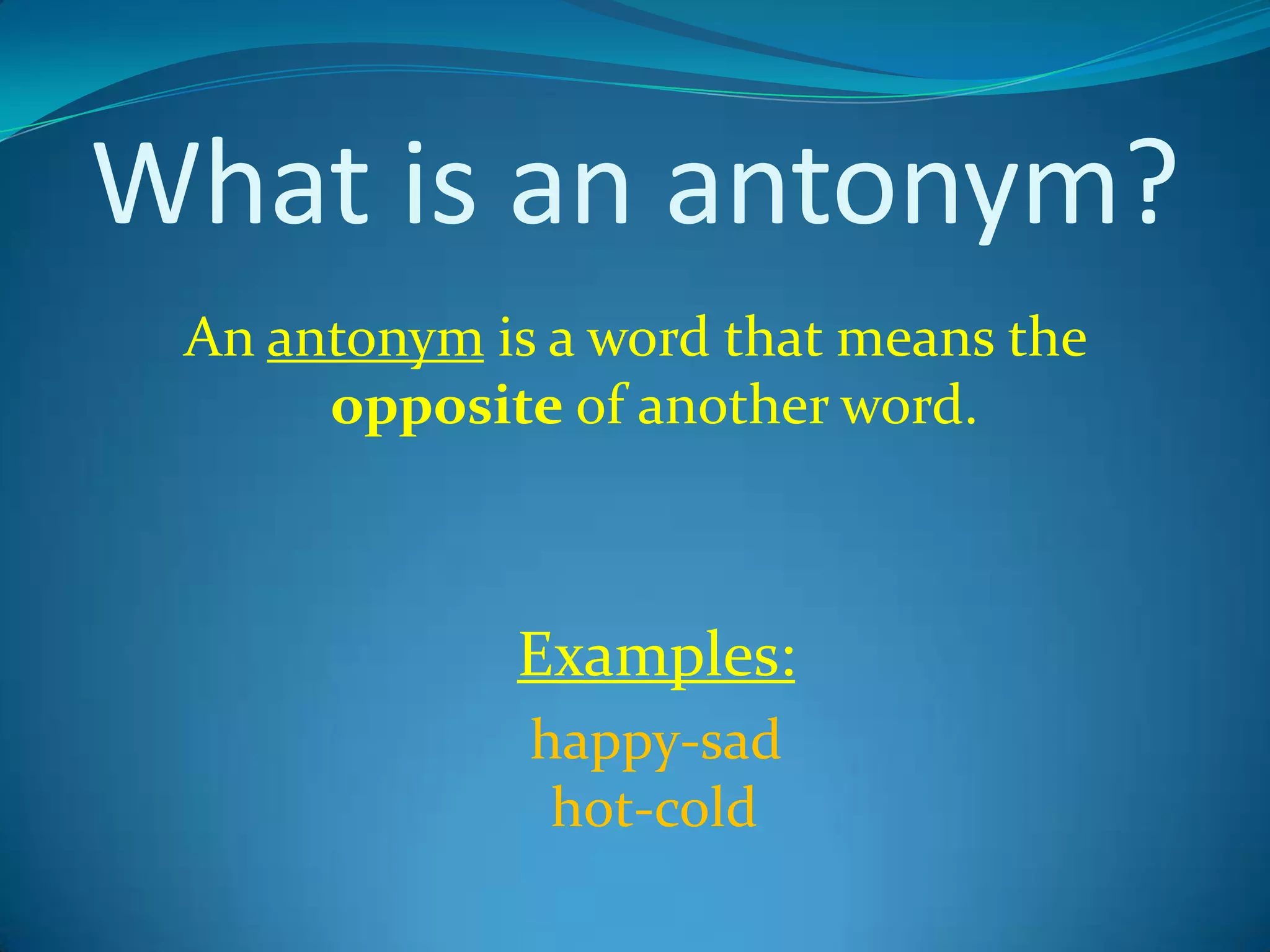 What is an antonym?

An antonym is a word that means the opposite of another word.

Examples:

happy-sad
hot-cold